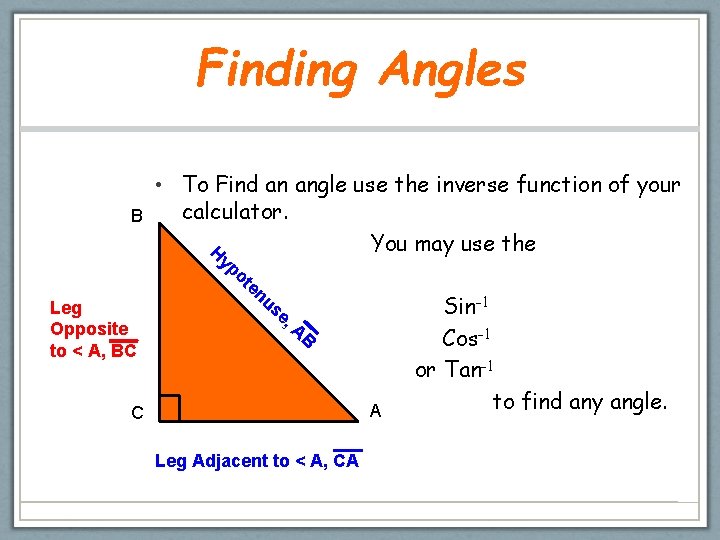 Finding Angles

• To Find an angle use the inverse function of your calculator.

You may use the

$Sin^{-1}$

$Cos^{-1}$

or $Tan^{-1}$

to find any angle.

B

Hypotenuse, $\overline{AB}$

Leg Opposite to < A, $\overline{BC}$

C

A

Leg Adjacent to < A, $\overline{CA}$